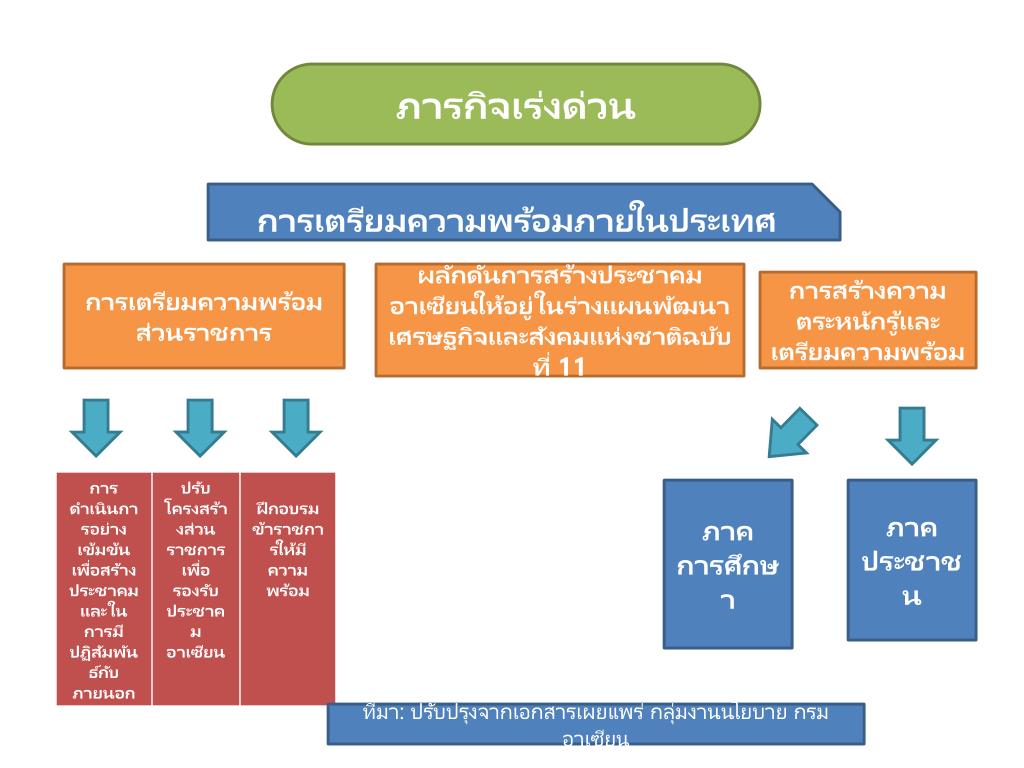 ภารกิจเร่งด่วน

การเตรียมความพร้อมภายในประเทศ

การเตรียมความพร้อมส่วนราชการ

ผลักดันการสร้างประชาคมอาเซียนให้อยู่ในร่างแผนพัฒนาเศรษฐกิจและสังคมแห่งชาติฉบับที่ 11

การสร้างความตระหนักรู้และเตรียมความพร้อม

การดำเนินการอย่างเข้มข้นเพื่อสร้างประชาคมและในการมีปฏิสัมพันธ์กับภายนอก

ปรับโครงสร้างส่วนราชการเพื่อรองรับประชาคมอาเซียน

ฝึกอบรมข้าราชการให้มีความพร้อม

ภาคการศึกษา

ภาคประชาชน

ที่มา: ปรับปรุงจากเอกสารเผยแพร่ กลุ่มงานนโยบาย กรมอาเซียน